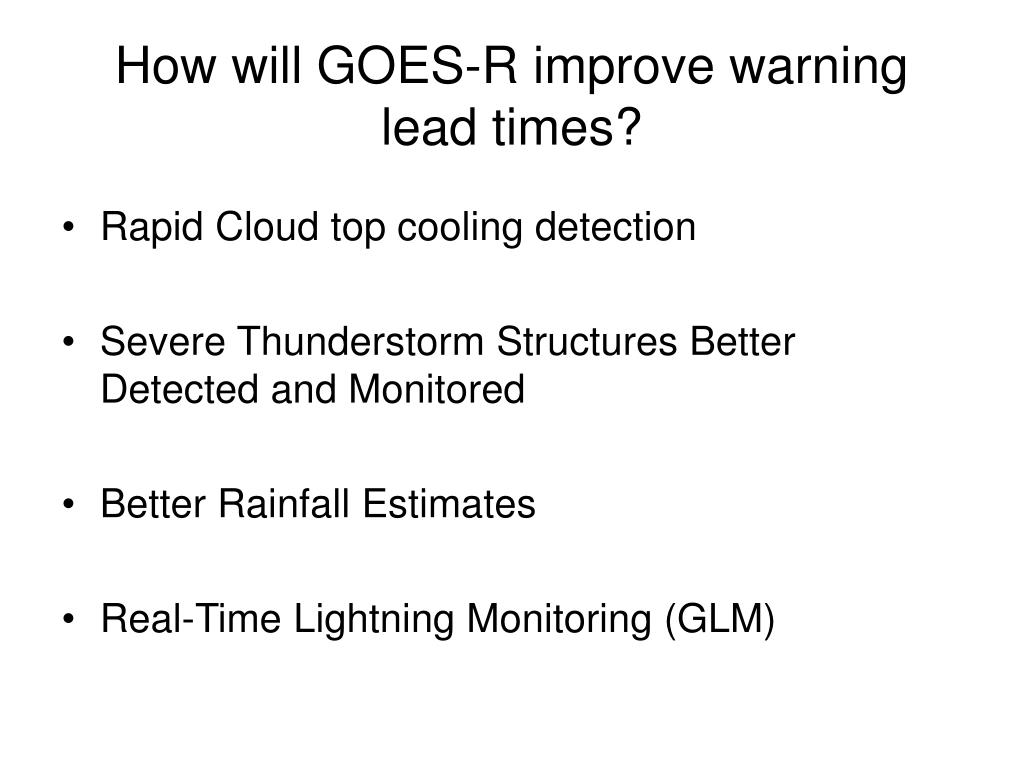 How will GOES-R improve warning lead times?

• Rapid Cloud top cooling detection

• Severe Thunderstorm Structures Better Detected and Monitored

• Better Rainfall Estimates

• Real-Time Lightning Monitoring (GLM)